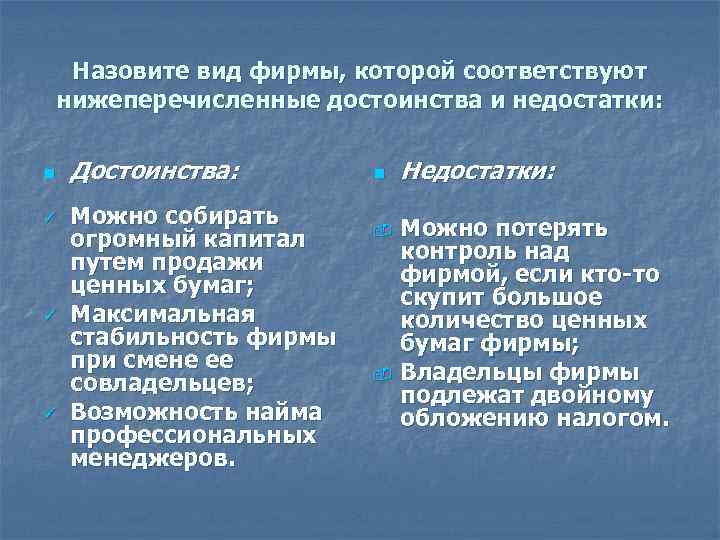 Назовите вид фирмы, которой соответствуют нижеперечисленные достоинства и недостатки:

Достоинства:

Можно собирать огромный капитал путем продажи ценных бумаг;

Максимальная стабильность фирмы при смене ее совладельцев;

Возможность найма профессиональных менеджеров.

Недостатки:

Можно потерять контроль над фирмой, если кто-то скупит большое количество ценных бумаг фирмы;

Владельцы фирмы подлежат двойному обложению налогом.